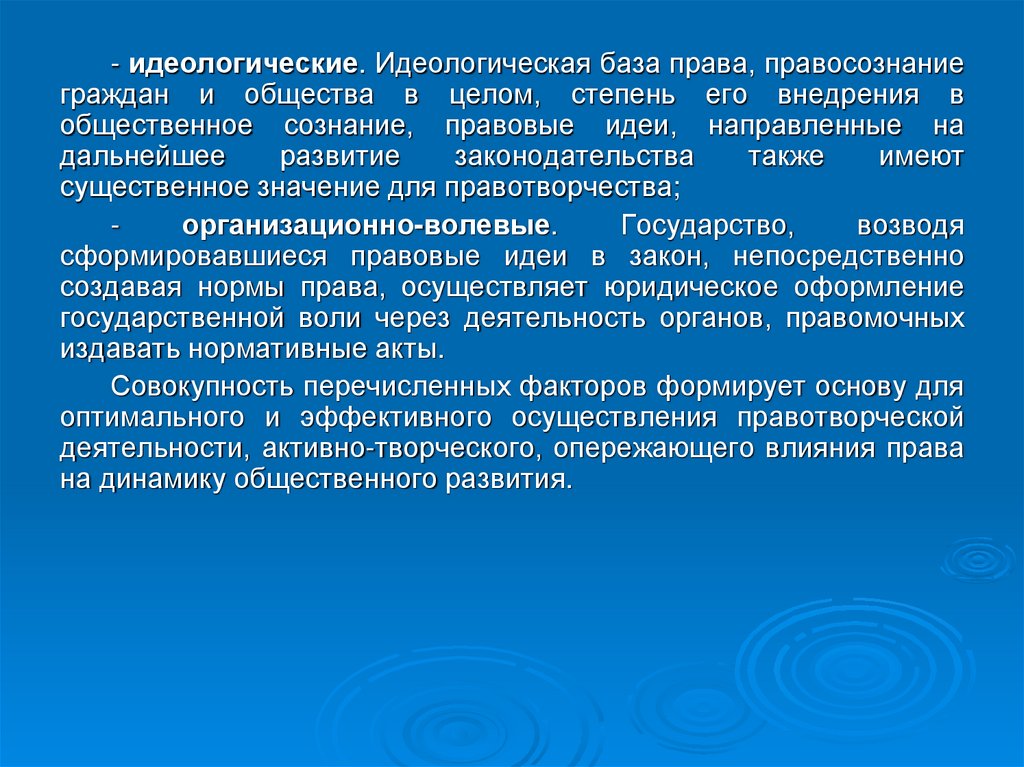 - идеологические. Идеологическая база права, правосознание граждан и общества в целом, степень его внедрения в общественное сознание, правовые идеи, направленные на дальнейшее развитие законодательства также имеют существенное значение для правотворчества;

- организационно-волевые. Государство, возводя сформировавшиеся правовые идеи в закон, непосредственно создавая нормы права, осуществляет юридическое оформление государственной воли через деятельность органов, правомочных издавать нормативные акты.

Совокупность перечисленных факторов формирует основу для оптимального и эффективного осуществления правотворческой деятельности, активно-творческого, опережающего влияния права на динамику общественного развития.